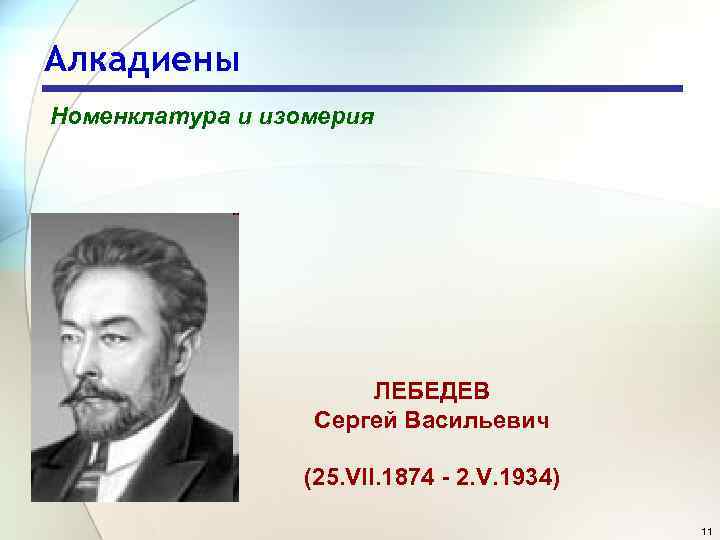 Алкадиены

Номенклатура и изомерия

ЛЕБЕДЕВ
Сергей Васильевич

(25.VII.1874 - 2.V.1934)

11